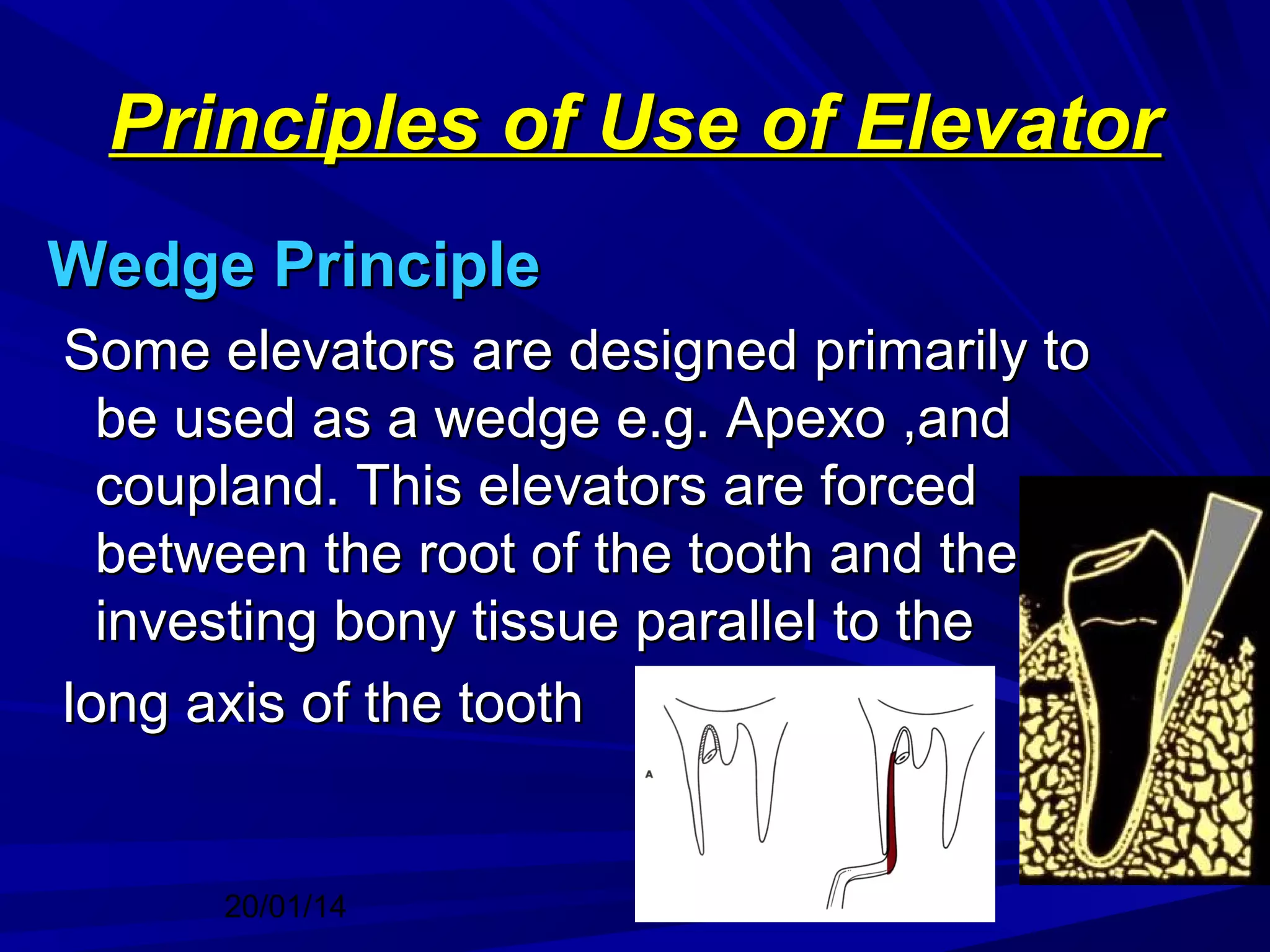 Principles of Use of Elevator

Wedge Principle

Some elevators are designed primarily to be used as a wedge e.g. Apexo ,and coupland. This elevators are forced between the root of the tooth and the investing bony tissue parallel to the

long axis of the tooth

A

20/01/14